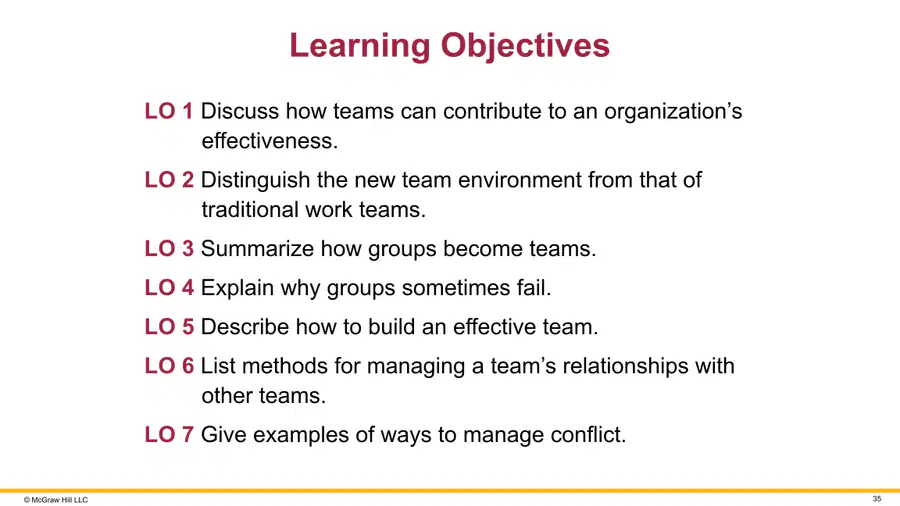 Learning Objectives

LO 1 Discuss how teams can contribute to an organization’s effectiveness.

LO 2 Distinguish the new team environment from that of traditional work teams.

LO 3 Summarize how groups become teams.

LO 4 Explain why groups sometimes fail.

LO 5 Describe how to build an effective team.

LO 6 List methods for managing a team’s relationships with other teams.

LO 7 Give examples of ways to manage conflict.

© McGraw Hill LLC

35